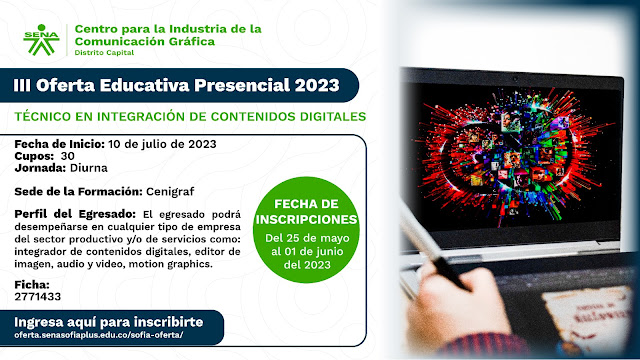 SENA

Centro para la Industria de la Comunicación Gráfica
Distrito Capital

III Oferta Educativa Presencial 2023

TÉCNICO EN INTEGRACIÓN DE CONTENIDOS DIGITALES

Fecha de Inicio: 10 de julio de 2023
Cupos: 30
Jornada: Diurna

Sede de la Formación: Cenigraf

Perfil del Egresado: El egresado podrá desempeñarse en cualquier tipo de empresa del sector productivo y/o de servicios como: integrador de contenidos digitales, editor de imagen, audio y video, motion graphics.

Ficha:
2771433

FECHA DE INSCRIPCIONES
Del 25 de mayo al 01 de junio del 2023

Ingresa aquí para inscribirte
oferta.senasofiaplus.edu.co/sofia-oferta/